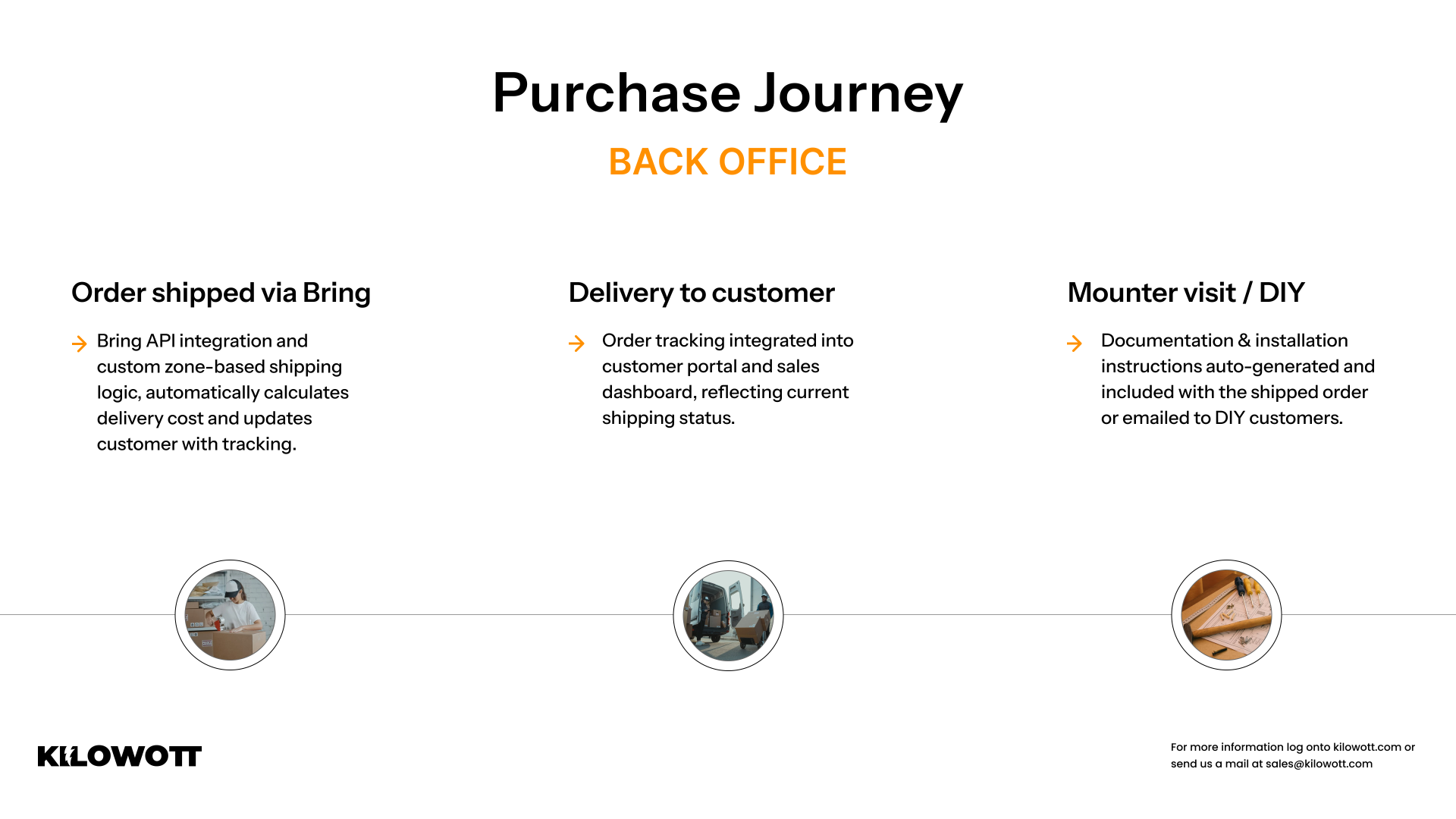 Purchase Journey

BACK OFFICE

Order shipped via Bring

Bring API integration and custom zone-based shipping logic, automatically calculates delivery cost and updates customer with tracking.

Delivery to customer

Order tracking integrated into customer portal and sales dashboard, reflecting current shipping status.

Mounter visit / DIY

Documentation & installation instructions auto-generated and included with the shipped order or emailed to DIY customers.

KILOWOTT

For more information log onto kilowott.com or send us a mail at sales@kilowott.com